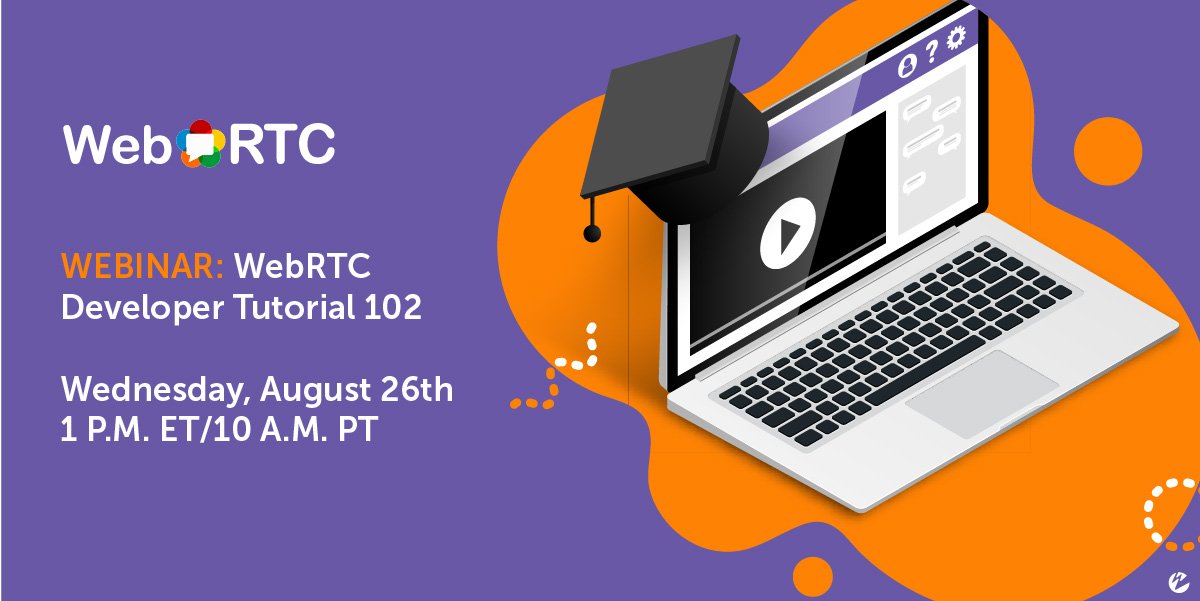 WebRTC

WEBINAR: WebRTC Developer Tutorial 102

Wednesday, August 26th
1 P.M. ET/10 A.M. PT

?